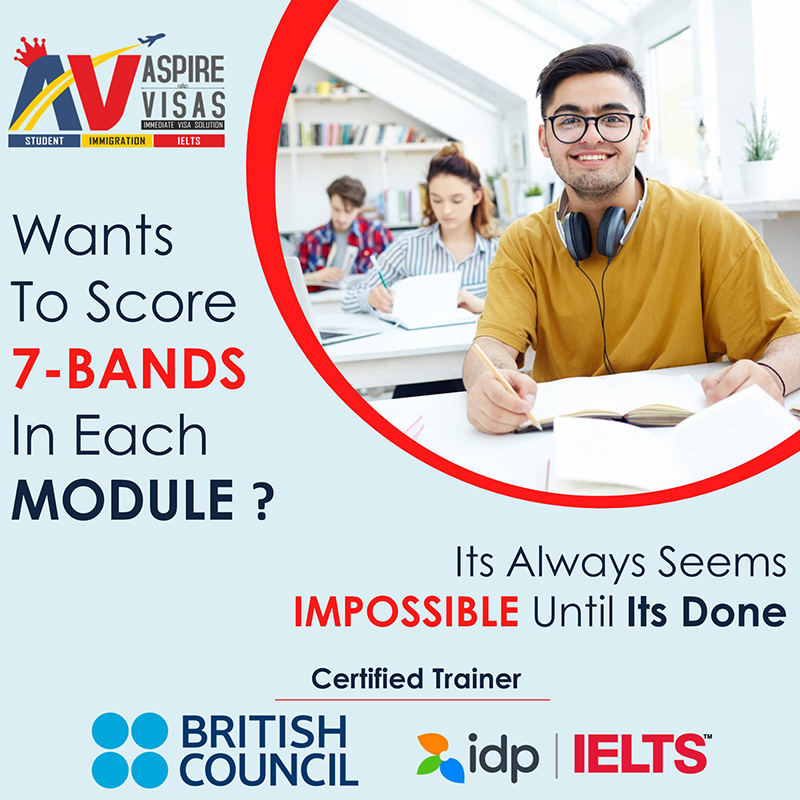 AV ASPIRE VISAS
IMMEDIATE VISA SOLUTION
STUDENT IMMIGRATION IELTS

Wants To Score 7-BANDS In Each MODULE ?

Its Always Seems IMPOSSIBLE Until Its Done

Certified Trainer

BRITISH COUNCIL

idp | IELTS™